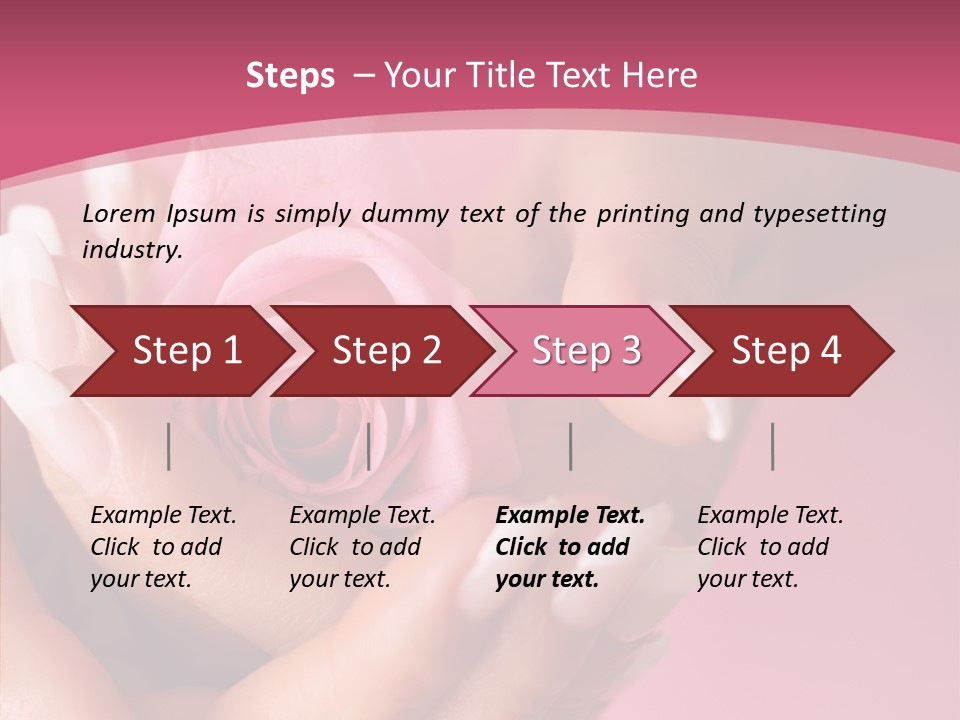 Steps – Your Title Text Here

Lorem Ipsum is simply dummy text of the printing and typesetting industry.

Step 1

Step 2

Step 3

Step 4

Example Text. Click to add your text.

Example Text. Click to add your text.

Example Text. Click to add your text.

Example Text. Click to add your text.